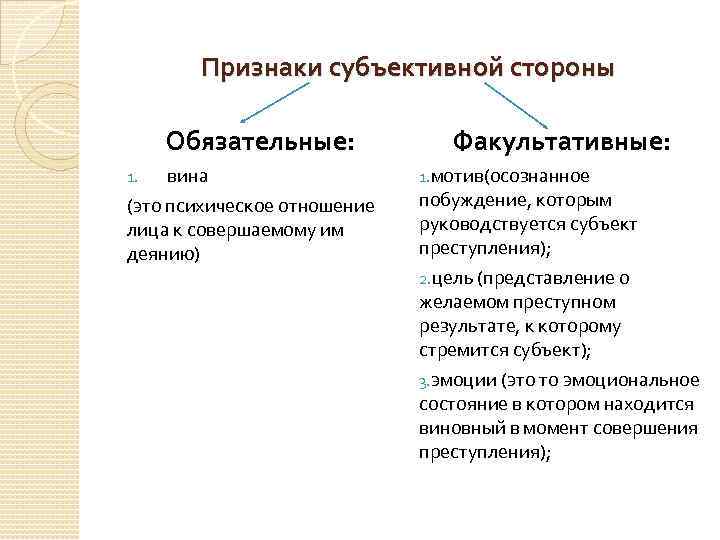 Признаки субъективной стороны

Обязательные:

1. вина

(это психическое отношение лица к совершаемому им деянию)

Факультативные:

1.мотив(осознанное побуждение, которым руководствуется субъект преступления);

2.цель (представление о желаемом преступном результате, к которому стремится субъект);

3.эмоции (это то эмоциональное состояние в котором находится виновный в момент совершения преступления);